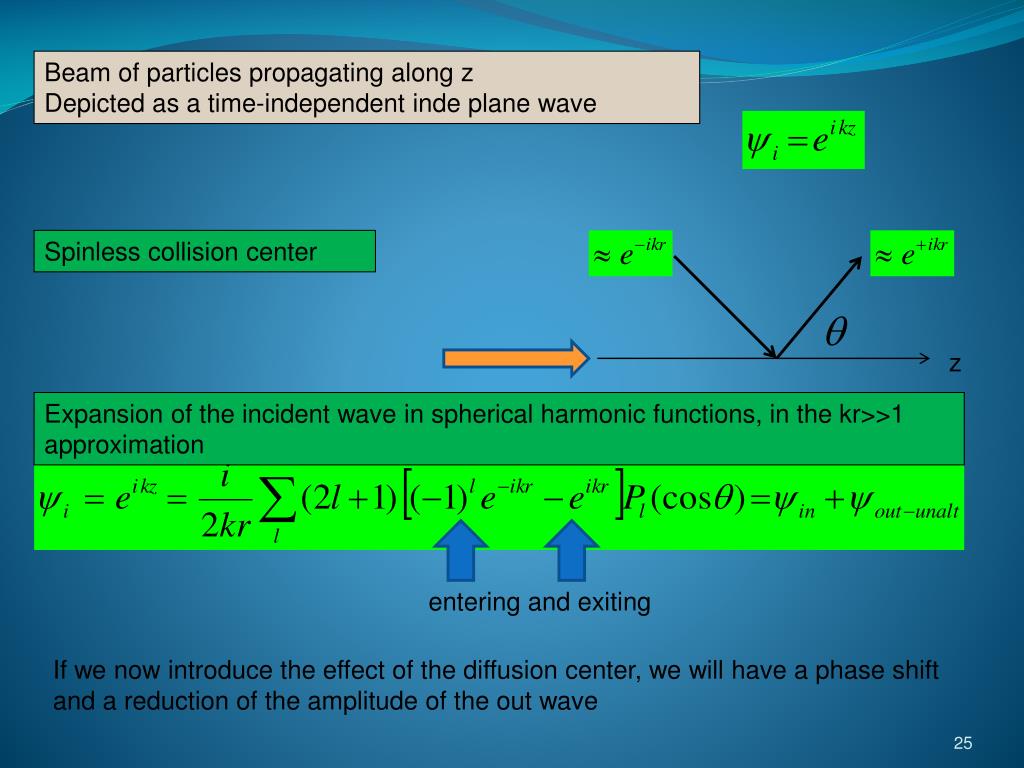 Beam of particles propagating along z
Depicted as a time-independent inde plane wave

$\psi_i = e^{ikz}$

Spinless collision center

$\approx e^{-ikr}$

$\approx e^{+ikr}$

$\theta$

z

Expansion of the incident wave in spherical harmonic functions, in the kr>>1 approximation

$\psi_i = e^{ikz} = \frac{i}{2kr}\sum_l (2l+1)\left[(-1)^l e^{-ikr} - e^{ikr}\right]P_l(\cos\theta) = \psi_{in} + \psi_{out-unalt}$

entering and exiting

If we now introduce the effect of the diffusion center, we will have a phase shift and a reduction of the amplitude of the out wave

25